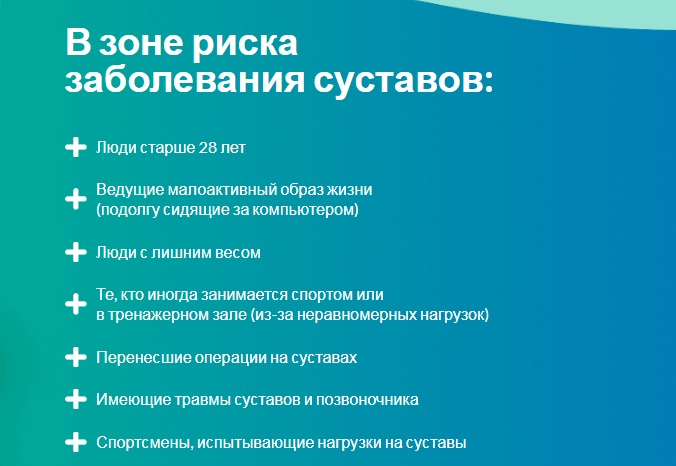 В зоне риска заболевания суставов:

Люди старше 28 лет

Ведущие малоактивный образ жизни (подолгу сидящие за компьютером)

Люди с лишним весом

Те, кто иногда занимается спортом или в тренажерном зале (из-за неравномерных нагрузок)

Перенесшие операции на суставах

Имеющие травмы суставов и позвоночника

Спортсмены, испытывающие нагрузки на суставы